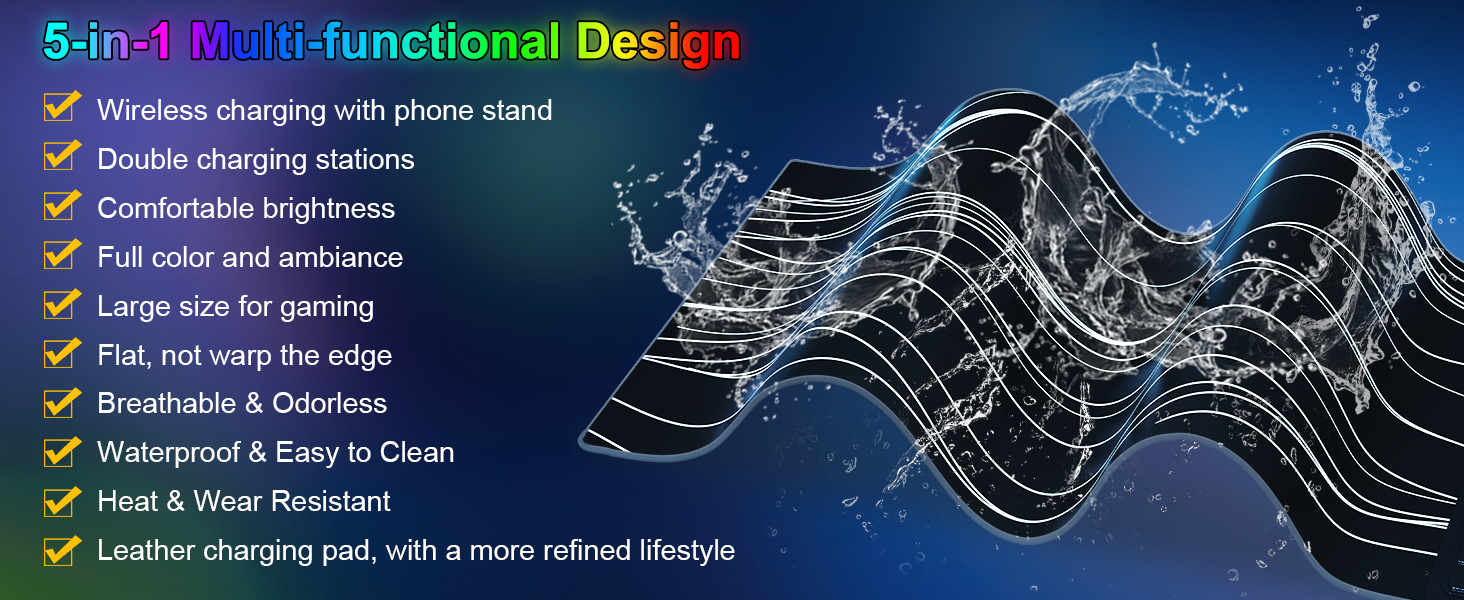 5-in-1 Multi-functional Design

Wireless charging with phone stand

Double charging stations

Comfortable brightness

Full color and ambiance

Large size for gaming

Flat, not warp the edge

Breathable & Odorless

Waterproof & Easy to Clean

Heat & Wear Resistant

Leather charging pad, with a more refined lifestyle